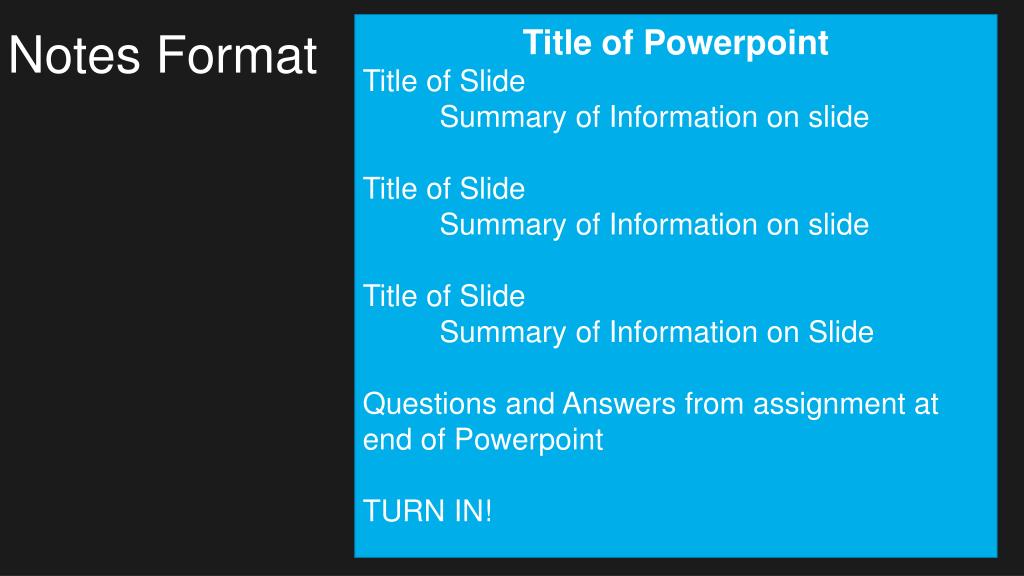 Notes Format

Title of Powerpoint

Title of Slide
Summary of Information on slide

Title of Slide
Summary of Information on slide

Title of Slide
Summary of Information on Slide

Questions and Answers from assignment at end of Powerpoint

TURN IN!